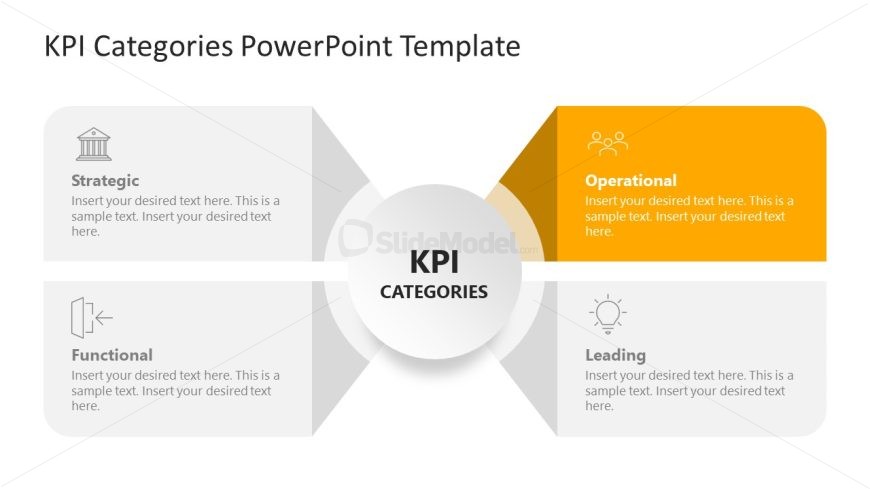 KPI Categories PowerPoint Template

Strategic
Insert your desired text here. This is a sample text. Insert your desired text here.

Operational
Insert your desired text here. This is a sample text. Insert your desired text here.

SlideModel.com

KPI
CATEGORIES

Functional
Insert your desired text here. This is a sample text. Insert your desired text here.

Leading
Insert your desired text here. This is a sample text. Insert your desired text here.